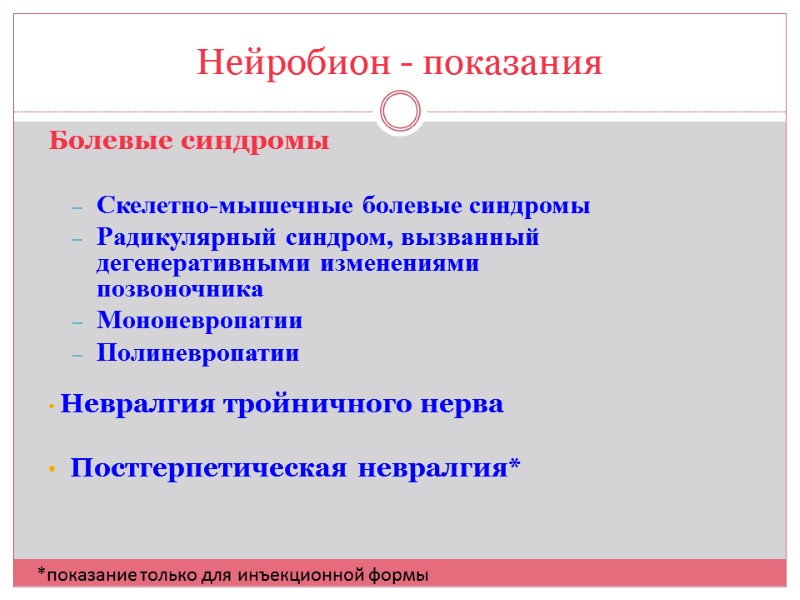 Нейробион - показания

Болевые синдромы

– Скелетно-мышечные болевые синдромы
– Радикулярный синдром, вызванный дегенеративными изменениями позвоночника
– Мононевропатии
– Полиневропатии

• Невралгия тройничного нерва

• Постгерпетическая невралгия*

*показание только для инъекционной формы